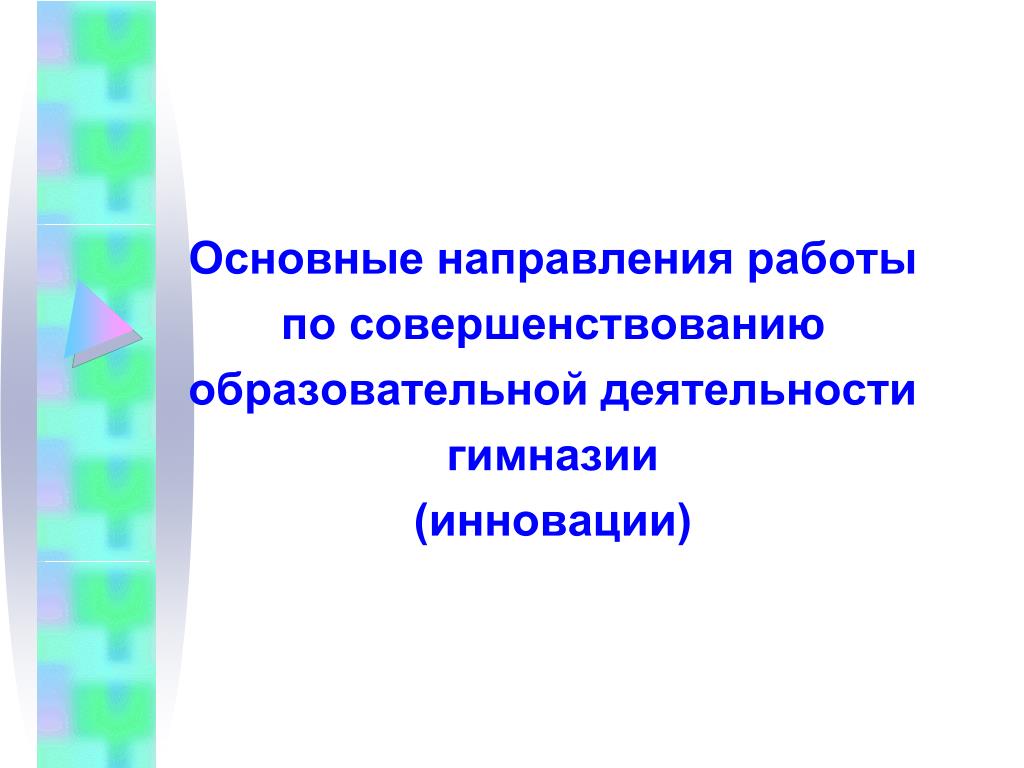 Основные направления работы по совершенствованию образовательной деятельности гимназии (инновации)